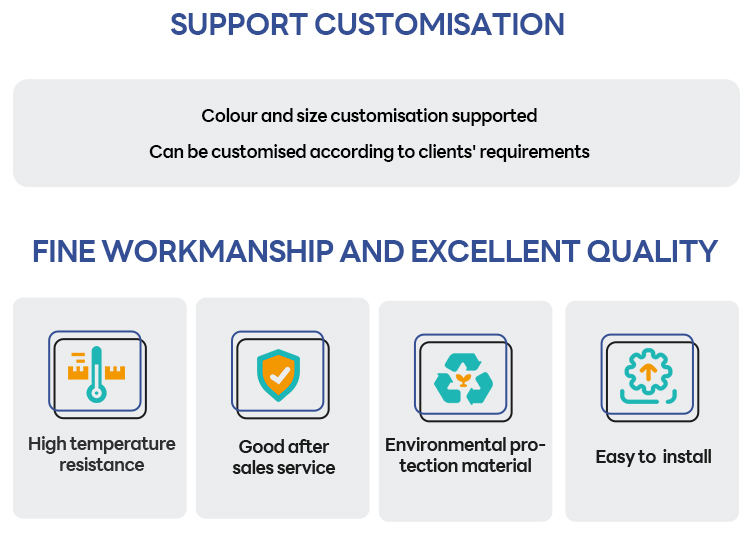 SUPPORT CUSTOMISATION

Colour and size customisation supported

Can be customised according to clients' requirements

FINE WORKMANSHIP AND EXCELLENT QUALITY

High temperature resistance

Good after sales service

Environmental protection material

Easy to install